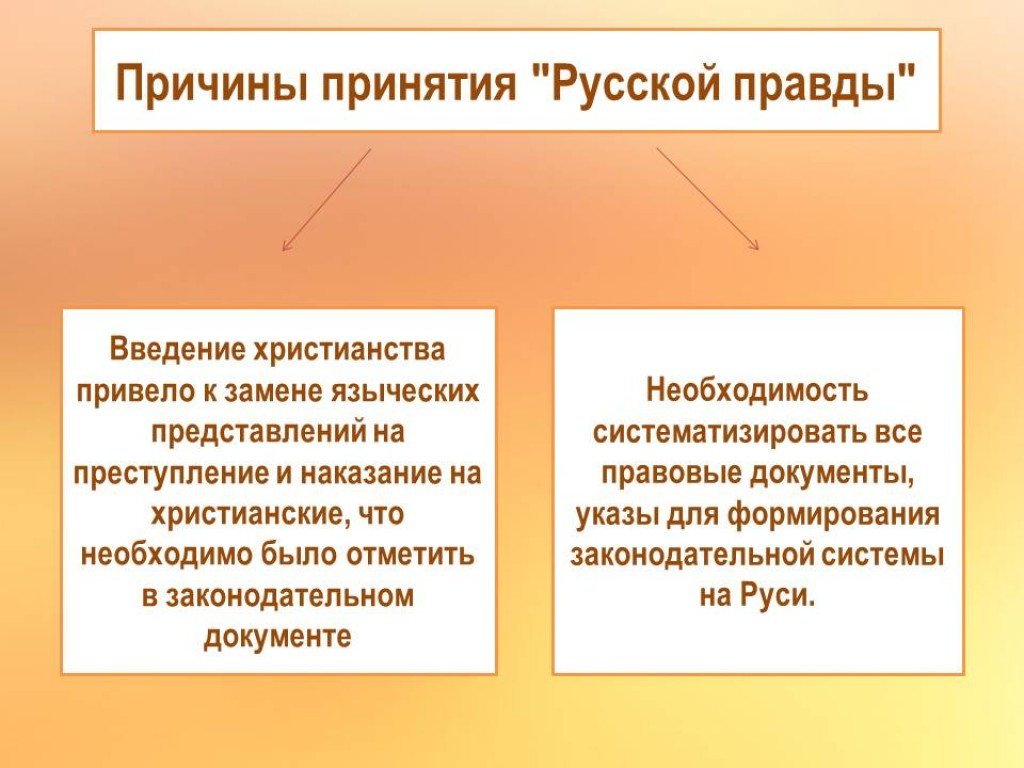 Причины принятия "Русской правды"

Введение христианства привело к замене языческих представлений на преступление и наказание на христианские, что необходимо было отметить в законодательном документе

Необходимость систематизировать все правовые документы, указы для формирования законодательной системы на Руси.